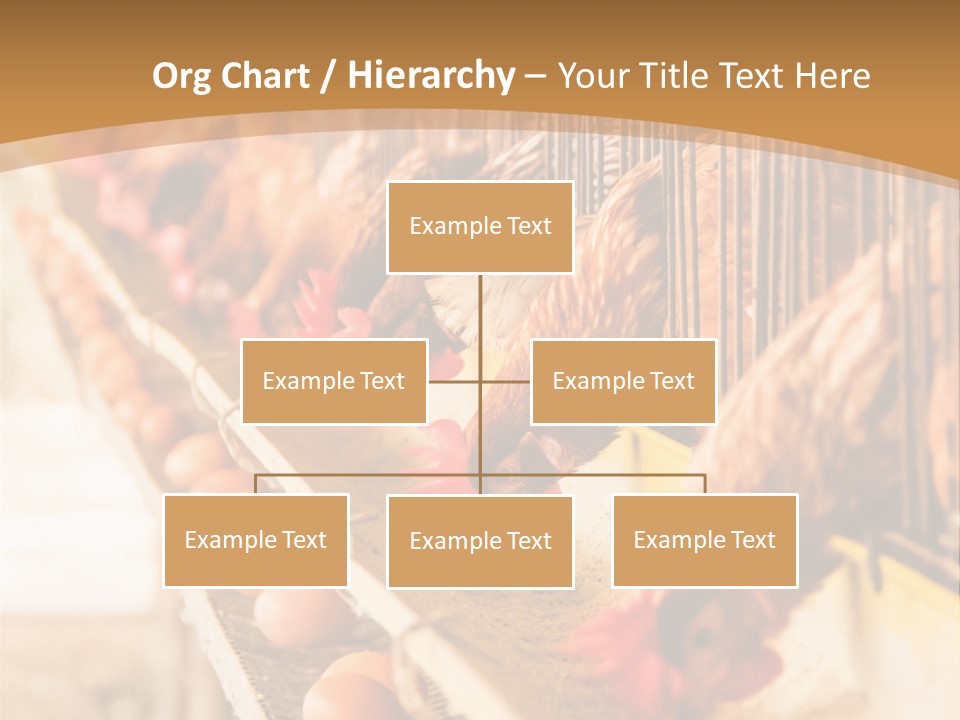 Org Chart / Hierarchy – Your Title Text Here

Example Text

Example Text

Example Text

Example Text

Example Text

Example Text